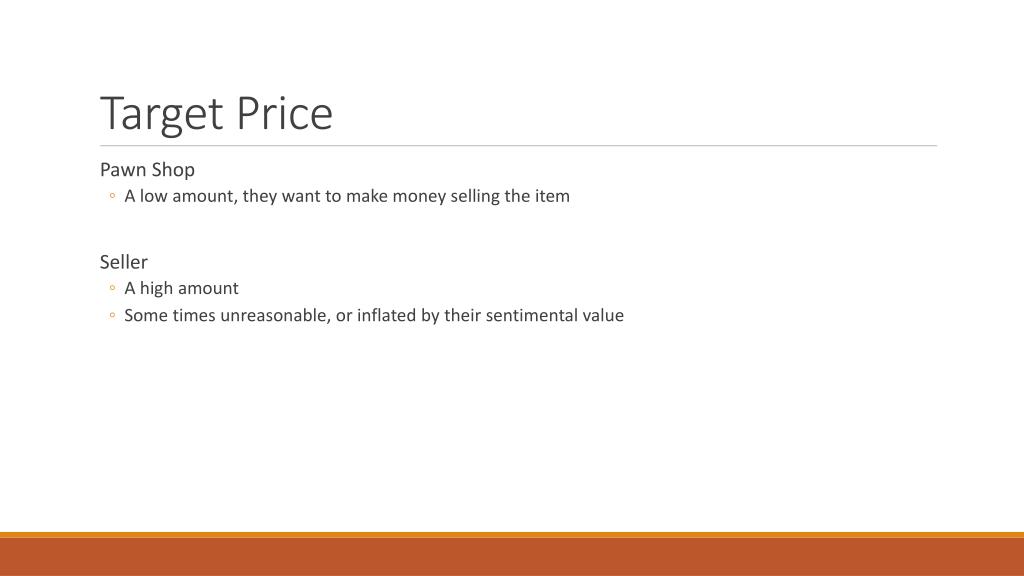 Target Price

Pawn Shop
◦ A low amount, they want to make money selling the item

Seller
◦ A high amount
◦ Some times unreasonable, or inflated by their sentimental value